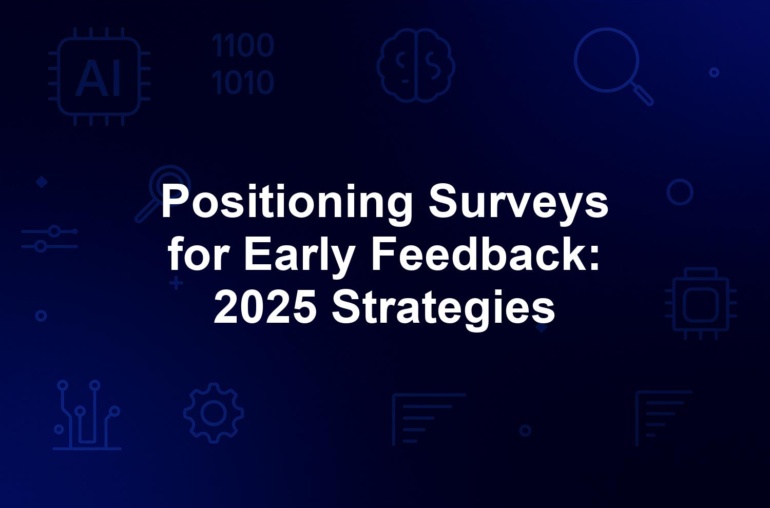 AI

1100
1010

Positioning Surveys for Early Feedback: 2025 Strategies